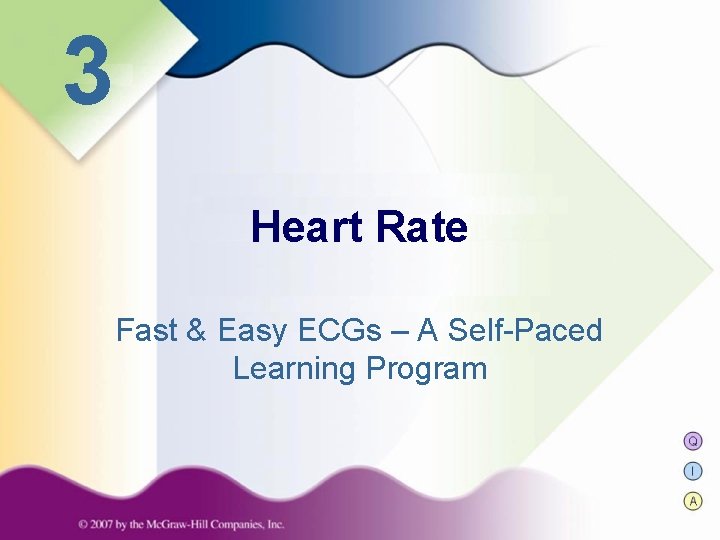 3

Heart Rate

Fast & Easy ECGs – A Self-Paced Learning Program

Q
I
A

© 2007 by the McGraw-Hill Companies, Inc.